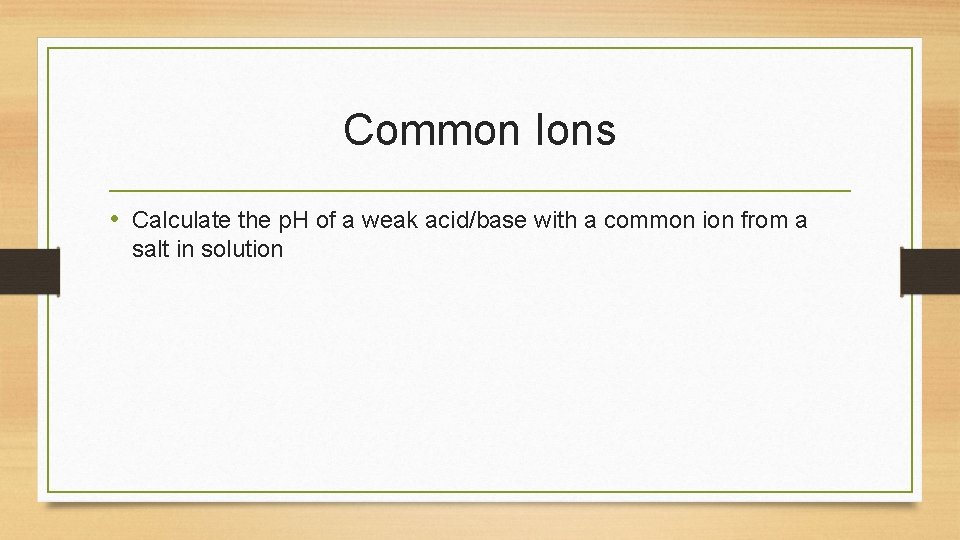 Common Ions

• Calculate the pH of a weak acid/base with a common ion from a salt in solution